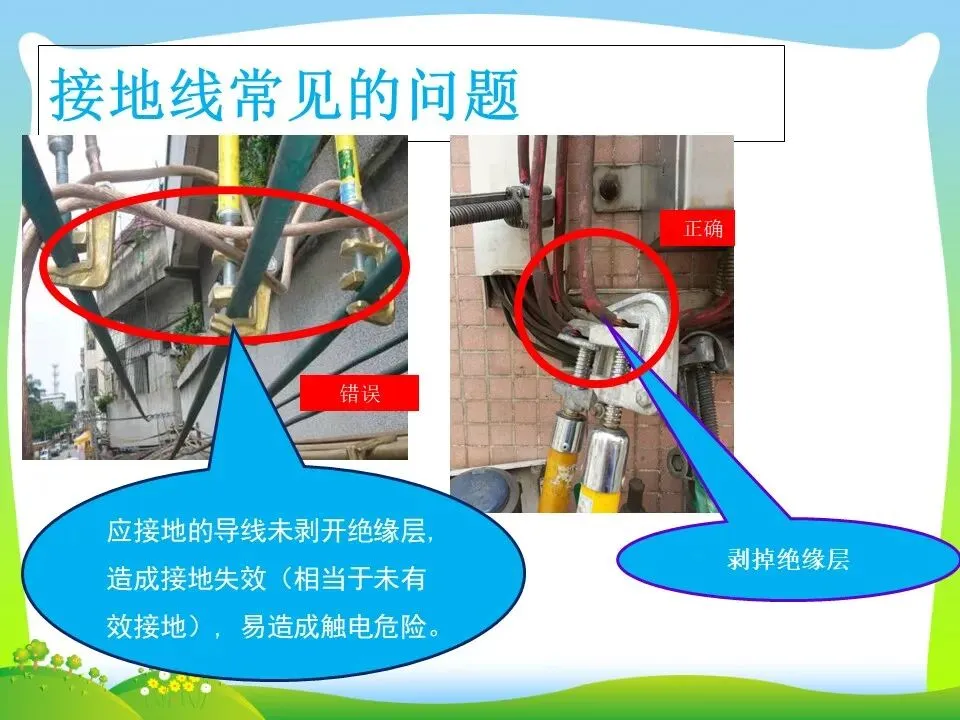 接地线常见的问题

错误

正确

应接地的导线未剥开绝缘层，造成接地失效（相当于未有效接地），易造成触电危险。

剥掉绝缘层